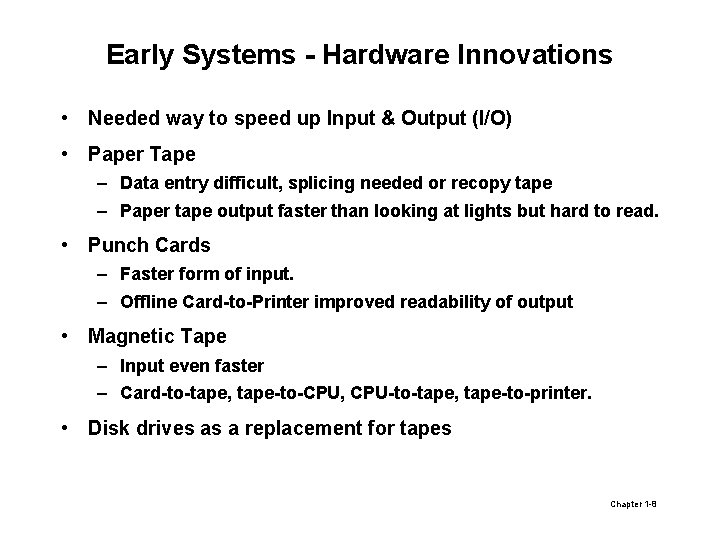 Early Systems - Hardware Innovations

• Needed way to speed up Input & Output (I/O)
• Paper Tape
  – Data entry difficult, splicing needed or recopy tape
  – Paper tape output faster than looking at lights but hard to read.
• Punch Cards
  – Faster form of input.
  – Offline Card-to-Printer improved readability of output
• Magnetic Tape
  – Input even faster
  – Card-to-tape, tape-to-CPU, CPU-to-tape, tape-to-printer.
• Disk drives as a replacement for tapes

Chapter 1-8